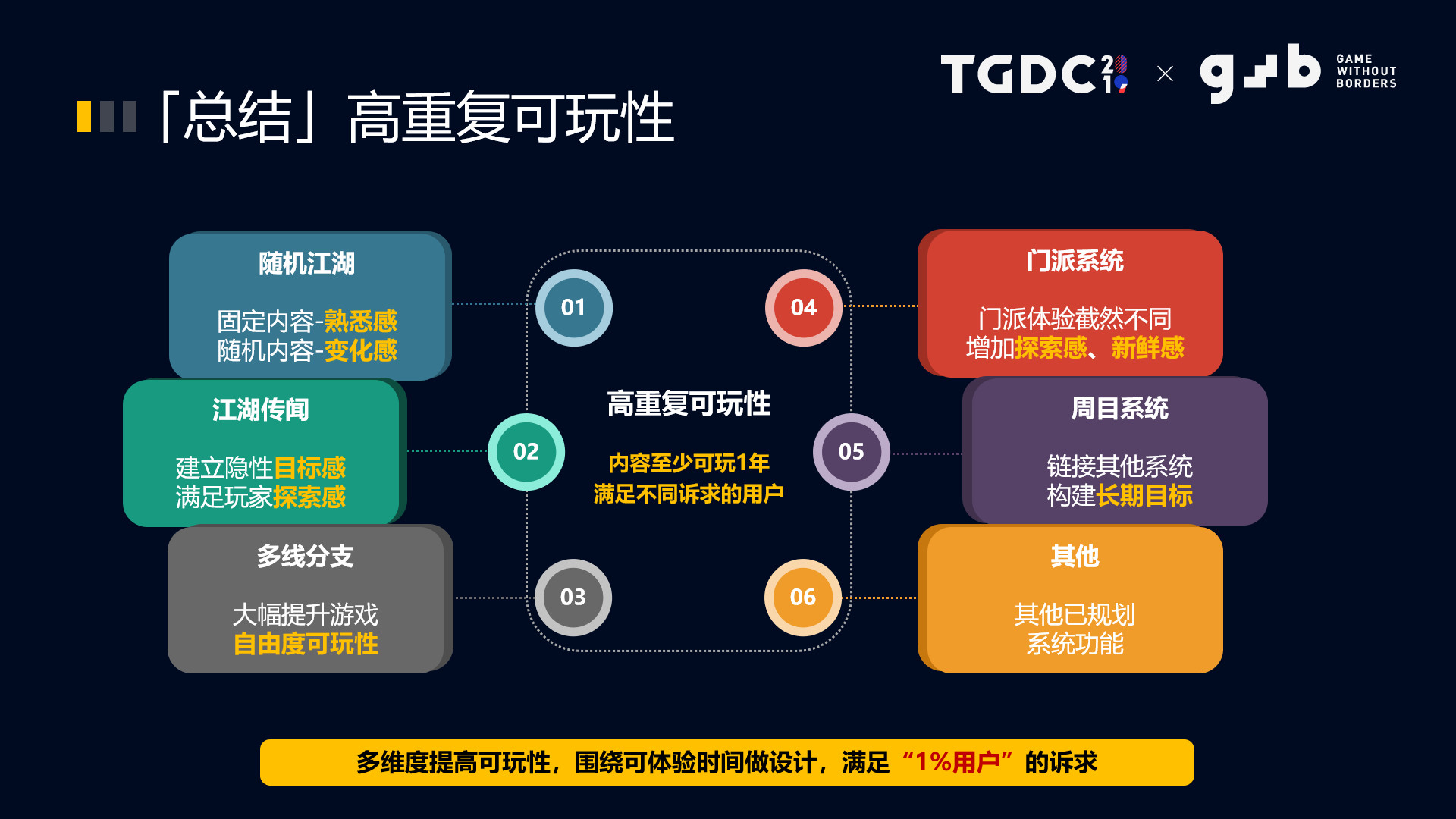 「总结」高重复可玩性

TGDC 2019 × g b GAME WITHOUT BORDERS

随机江湖

固定内容-熟悉感
随机内容-变化感

江湖传闻

建立隐性目标感
满足玩家探索感

多线分支

大幅提升游戏
自由度可玩性

01

02

03

高重复可玩性

内容至少可玩1年
满足不同诉求的用户

04

05

06

门派系统

门派体验截然不同
增加探索感、新鲜感

周目系统

链接其他系统
构建长期目标

其他

其他已规划
系统功能

多维度提高可玩性，围绕可体验时间做设计，满足“1%用户”的诉求